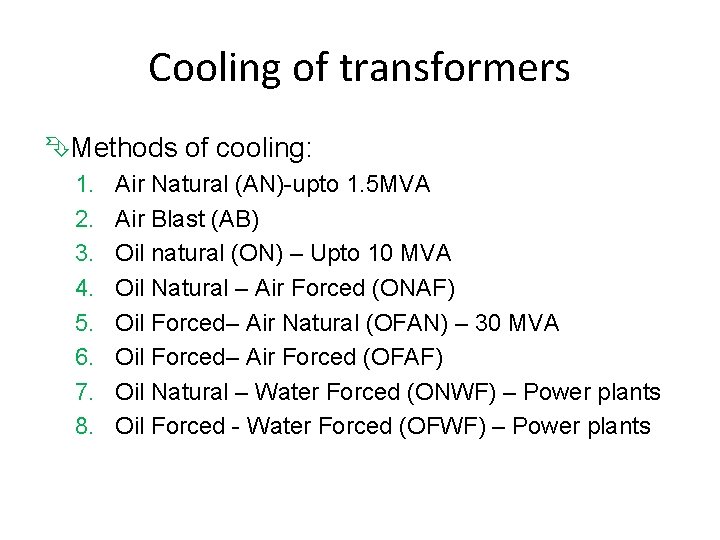 Cooling of transformers

Methods of cooling:

1. Air Natural (AN)-upto 1.5MVA
2. Air Blast (AB)
3. Oil natural (ON) – Upto 10 MVA
4. Oil Natural – Air Forced (ONAF)
5. Oil Forced– Air Natural (OFAN) – 30 MVA
6. Oil Forced– Air Forced (OFAF)
7. Oil Natural – Water Forced (ONWF) – Power plants
8. Oil Forced - Water Forced (OFWF) – Power plants